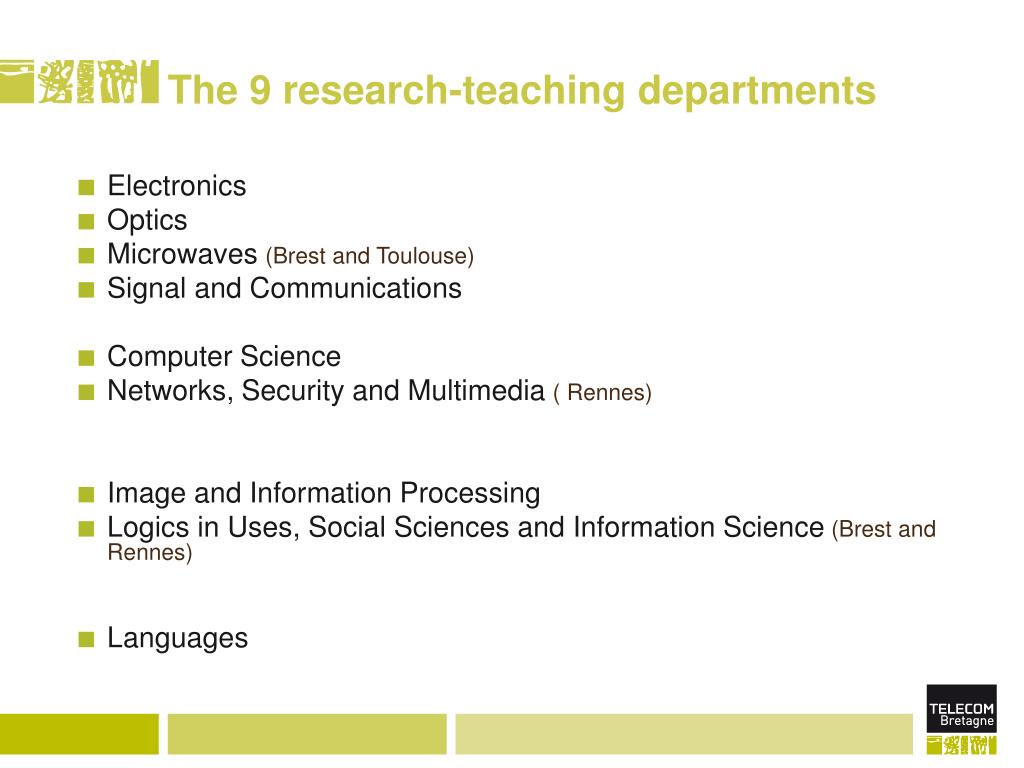 The 9 research-teaching departments

■ Electronics
■ Optics
■ Microwaves (Brest and Toulouse)
■ Signal and Communications

■ Computer Science
■ Networks, Security and Multimedia ( Rennes)

■ Image and Information Processing
■ Logics in Uses, Social Sciences and Information Science (Brest and Rennes)

■ Languages

TELECOM Bretagne